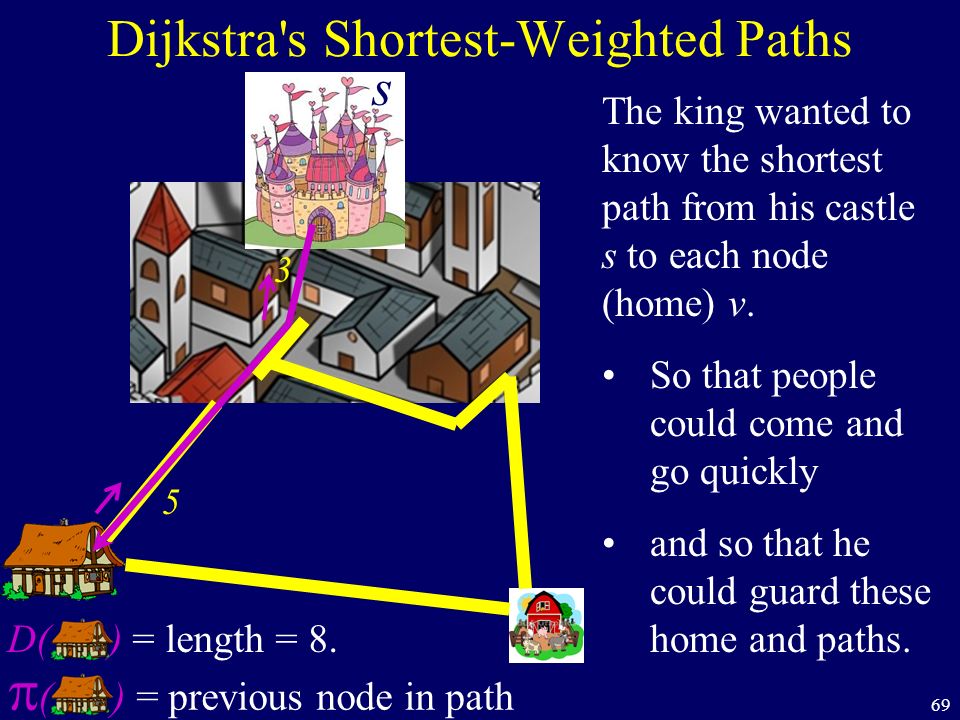 Dijkstra's Shortest-Weighted Paths

s

3

5

The king wanted to know the shortest path from his castle $s$ to each node (home) $v$.

• So that people could come and go quickly

• and so that he could guard these home and paths.

$D($ $)$ = length = 8.

$\pi($ $)$ = previous node in path

69